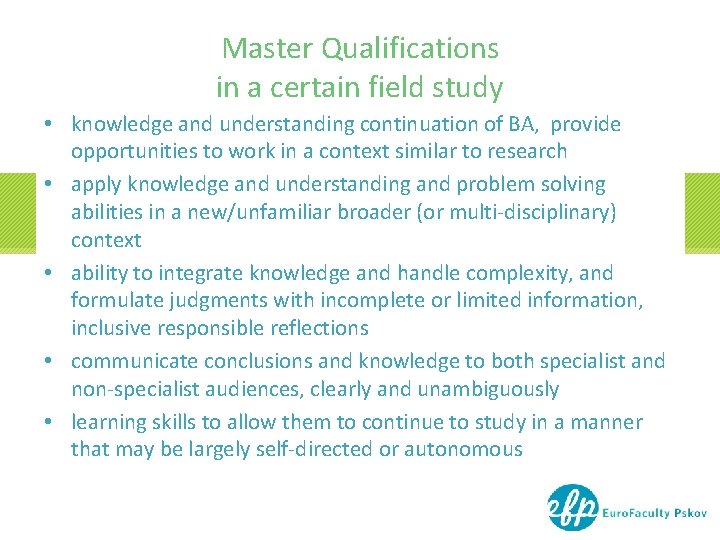 Master Qualifications
in a certain field study

• knowledge and understanding continuation of BA, provide opportunities to work in a context similar to research
• apply knowledge and understanding and problem solving abilities in a new/unfamiliar broader (or multi-disciplinary) context
• ability to integrate knowledge and handle complexity, and formulate judgments with incomplete or limited information, inclusive responsible reflections
• communicate conclusions and knowledge to both specialist and non-specialist audiences, clearly and unambiguously
• learning skills to allow them to continue to study in a manner that may be largely self-directed or autonomous

efp EuroFaculty Pskov